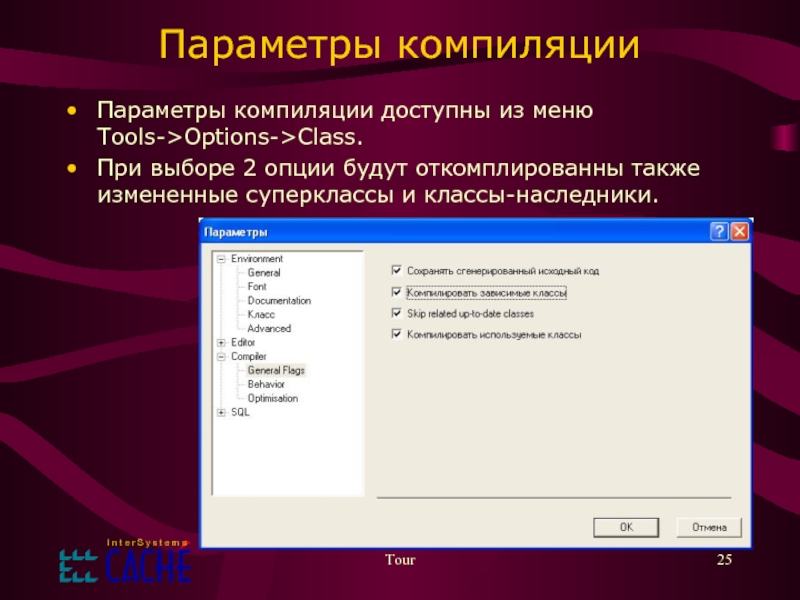 Параметры компиляции

• Параметры компиляции доступны из меню Tools->Options->Class.
• При выборе 2 опции будут откомплированны также измененные суперклассы и классы-наследники.

Параметры

Environment
General
Font
Documentation
Класс
Advanced
Editor
Compiler
General Flags
Behavior
Optimisation
SQL

Сохранять сгенерированный исходный код
Компилировать зависимые классы
Skip related up-to-date classes
Компилировать используемые классы

OK
Отмена

InterSystems
CACHE

Tour

25